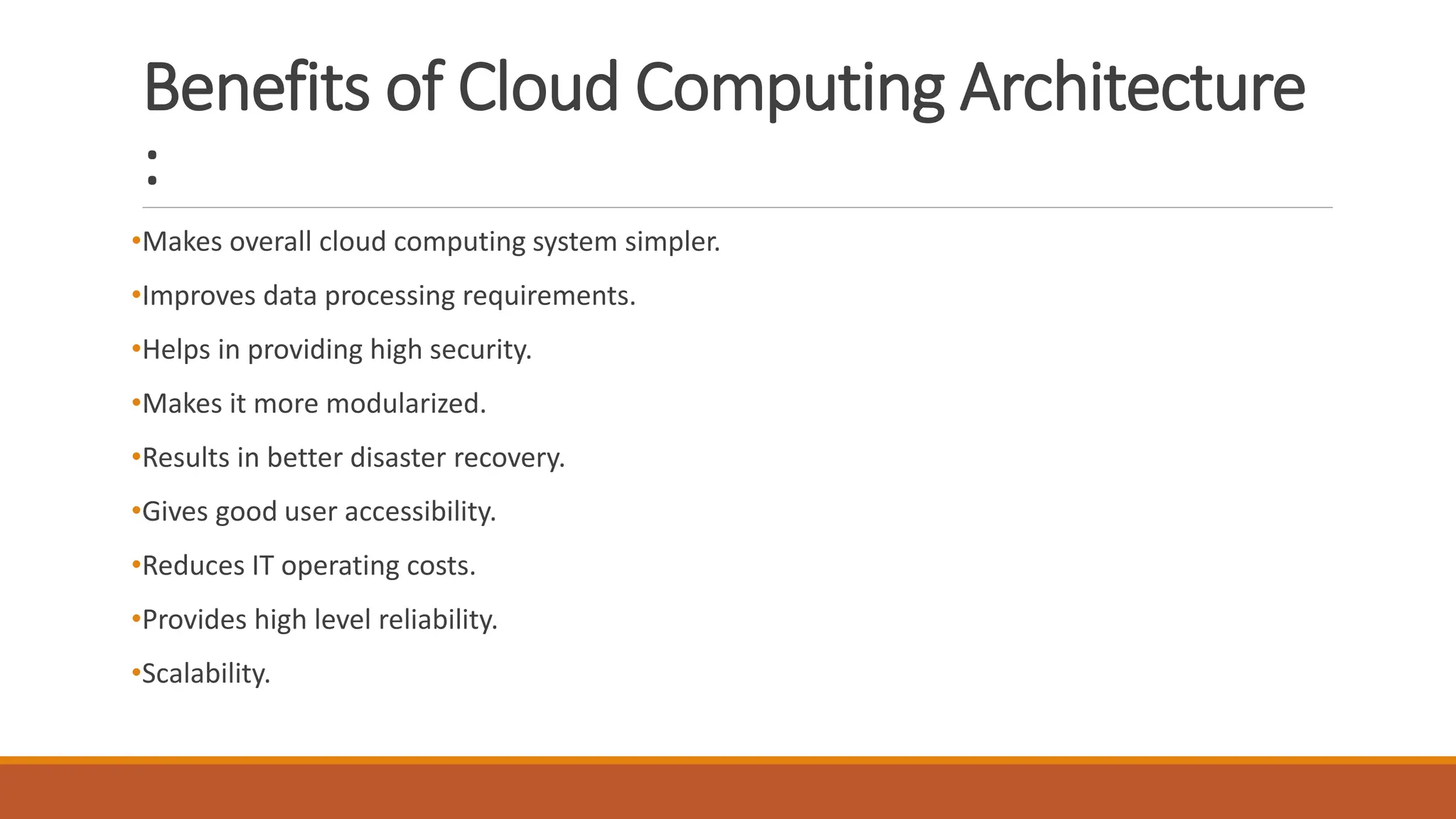 Benefits of Cloud Computing Architecture :

•Makes overall cloud computing system simpler.

•Improves data processing requirements.

•Helps in providing high security.

•Makes it more modularized.

•Results in better disaster recovery.

•Gives good user accessibility.

•Reduces IT operating costs.

•Provides high level reliability.

•Scalability.